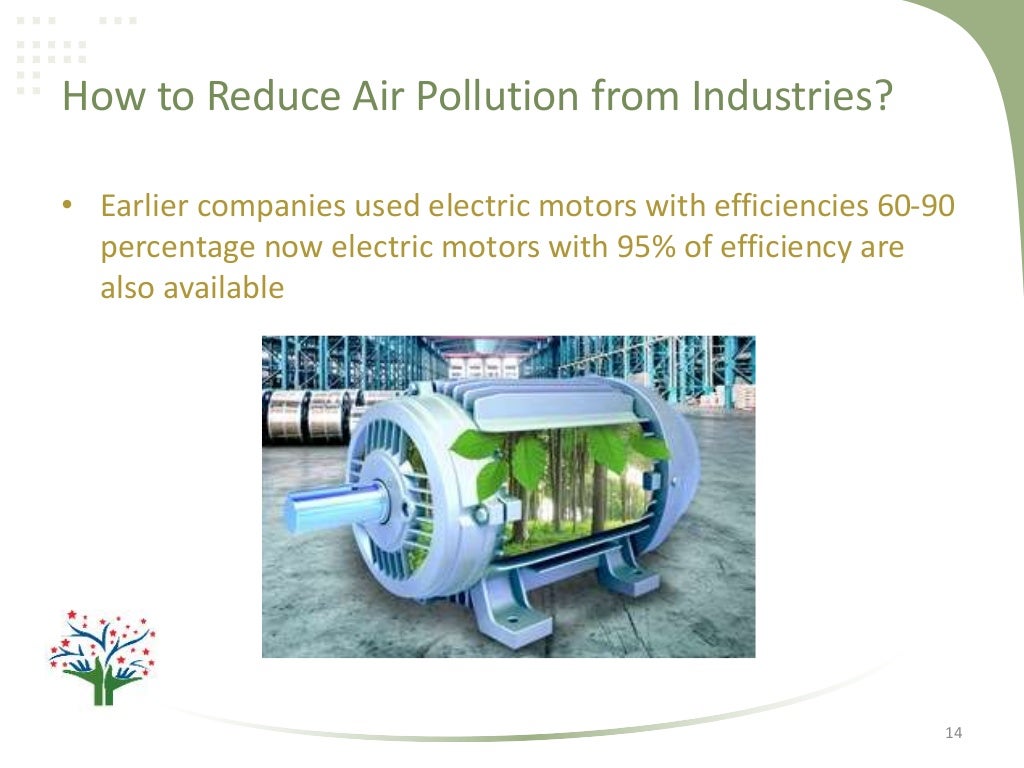 How to Reduce Air Pollution from Industries?

• Earlier companies used electric motors with efficiencies 60-90 percentage now electric motors with 95% of efficiency are also available

14